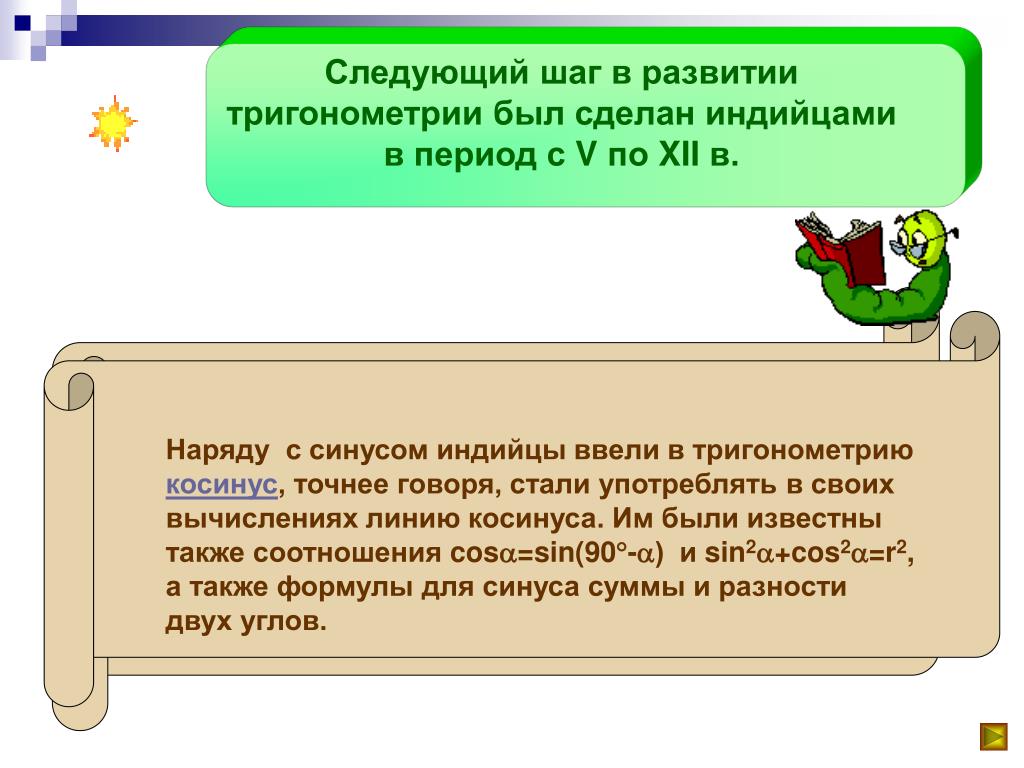 Следующий шаг в развитии тригонометрии был сделан индийцами в период с V по XII в.

Наряду с синусом индийцы ввели в тригонометрию косинус, точнее говоря, стали употреблять в своих вычислениях линию косинуса. Им были известны также соотношения $\cos\alpha=\sin(90°-\alpha)$ и $\sin^2\alpha+\cos^2\alpha=r^2$, а также формулы для синуса суммы и разности двух углов.